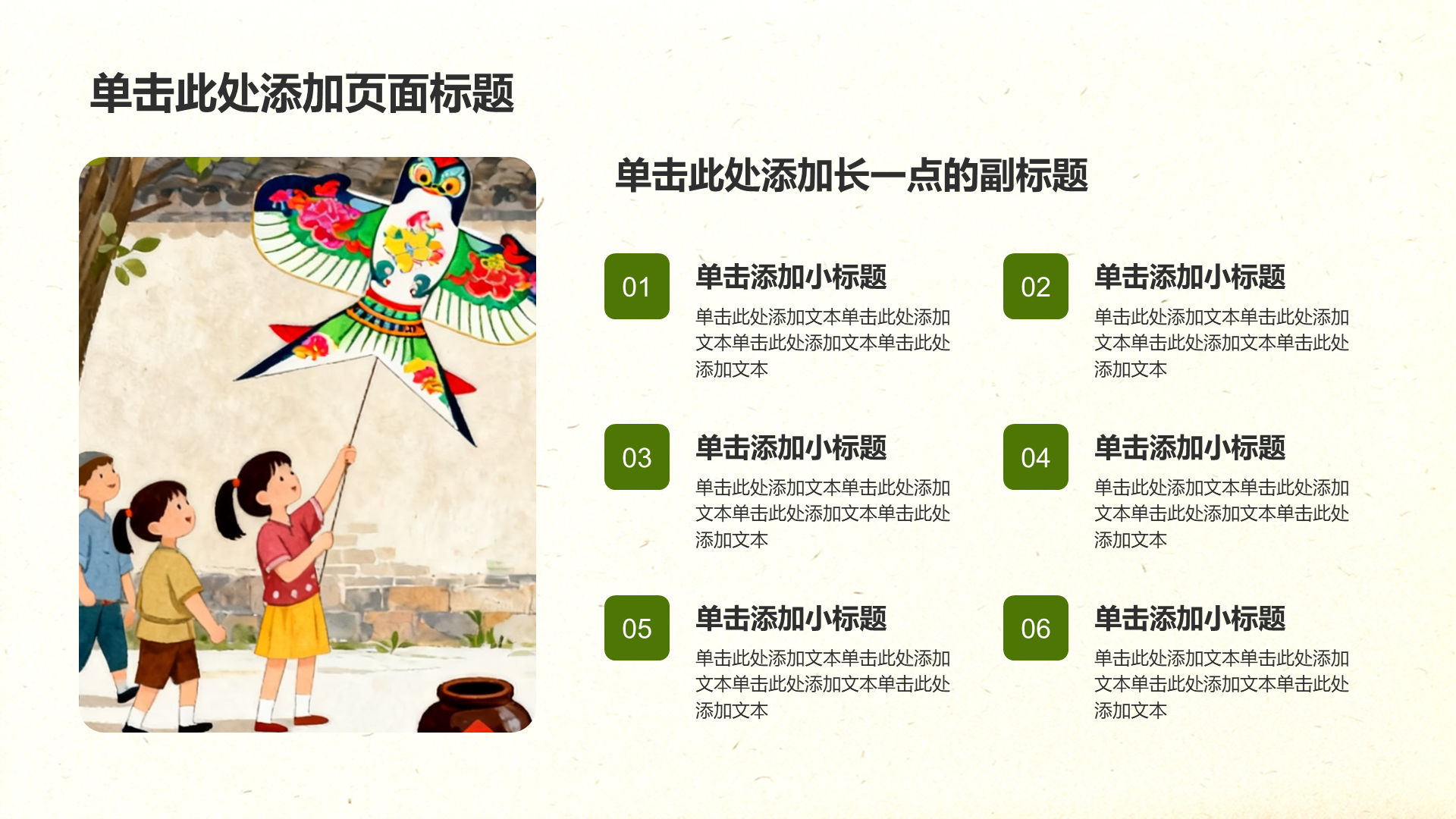 单击此处添加页面标题

单击此处添加长一点的副标题

01

单击添加小标题

单击此处添加文本单击此处添加文本单击此处添加文本单击此处添加文本

02

单击添加小标题

单击此处添加文本单击此处添加文本单击此处添加文本单击此处添加文本

03

单击添加小标题

单击此处添加文本单击此处添加文本单击此处添加文本单击此处添加文本

04

单击添加小标题

单击此处添加文本单击此处添加文本单击此处添加文本单击此处添加文本

05

单击添加小标题

单击此处添加文本单击此处添加文本单击此处添加文本单击此处添加文本

06

单击添加小标题

单击此处添加文本单击此处添加文本单击此处添加文本单击此处添加文本